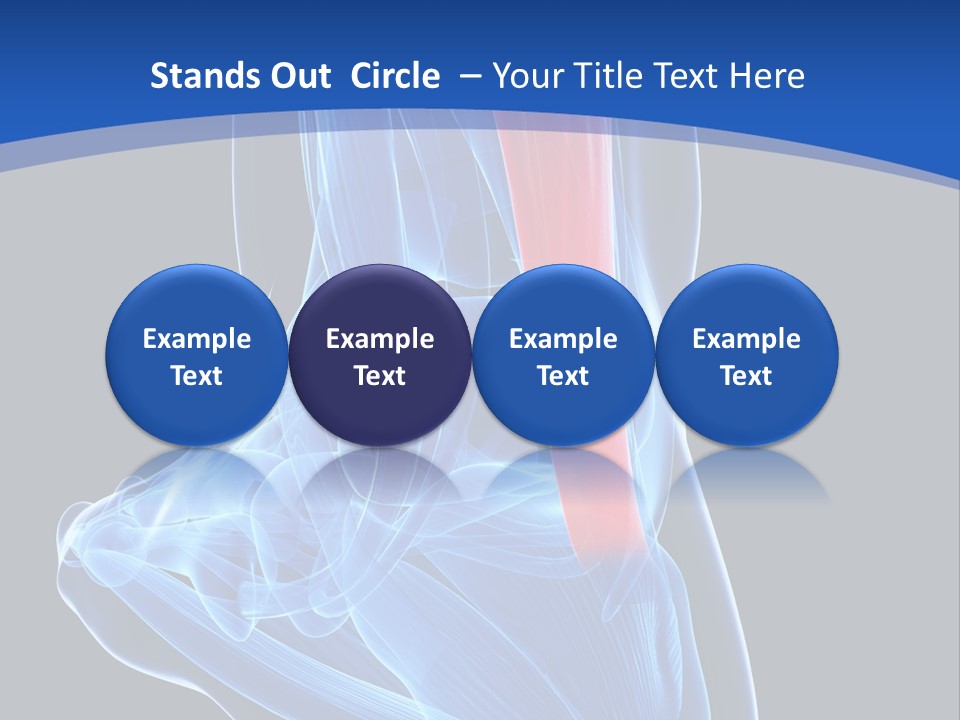 Stands Out Circle – Your Title Text Here

Example Text

Example Text

Example Text

Example Text